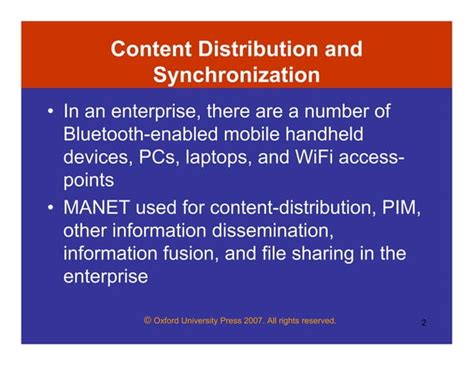 Content Distribution and Synchronization

• In an enterprise, there are a number of Bluetooth-enabled mobile handheld devices, PCs, laptops, and WiFi access-points

• MANET used for content-distribution, PIM, other information dissemination, information fusion, and file sharing in the enterprise

© Oxford University Press 2007. All rights reserved.

2